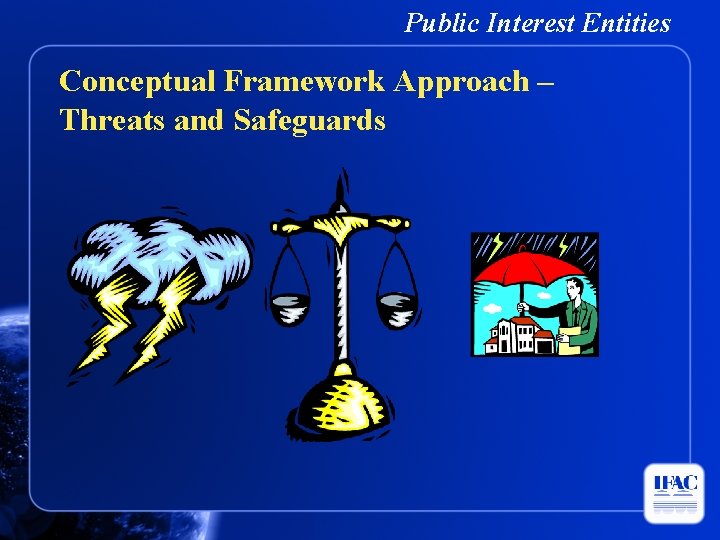 Public Interest Entities

Conceptual Framework Approach – Threats and Safeguards

IFAC